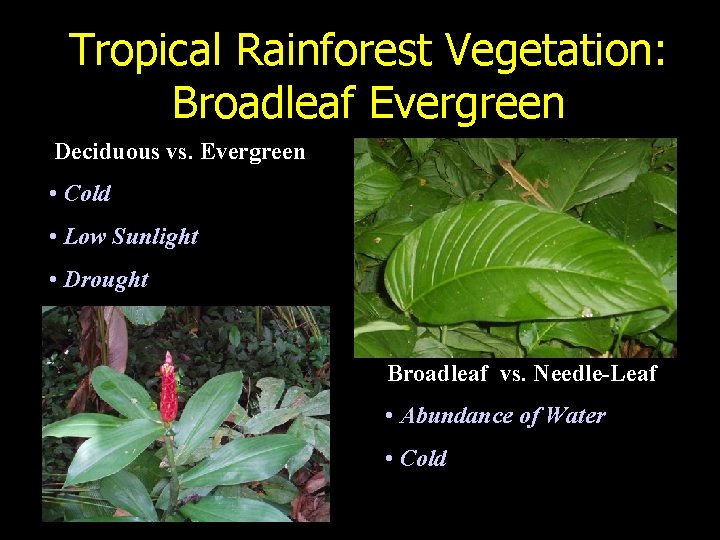 Tropical Rainforest Vegetation: Broadleaf Evergreen

Deciduous vs. Evergreen

• Cold

• Low Sunlight

• Drought

Broadleaf vs. Needle-Leaf

• Abundance of Water

• Cold